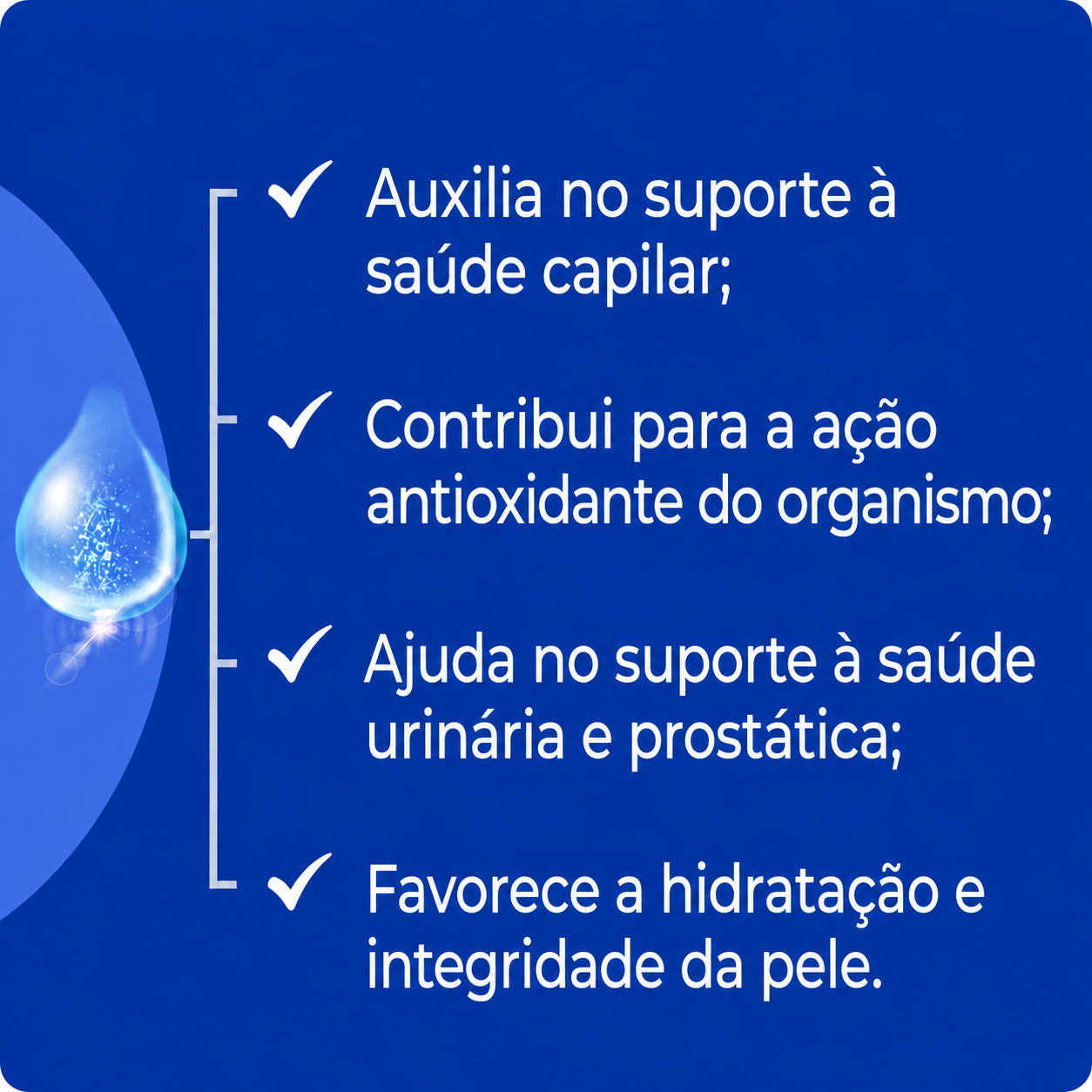 ✓ Auxilia no suporte à saúde capilar;

✓ Contribui para a ação antioxidante do organismo;

✓ Ajuda no suporte à saúde urinária e prostática;

✓ Favorece a hidratação e integridade da pele.